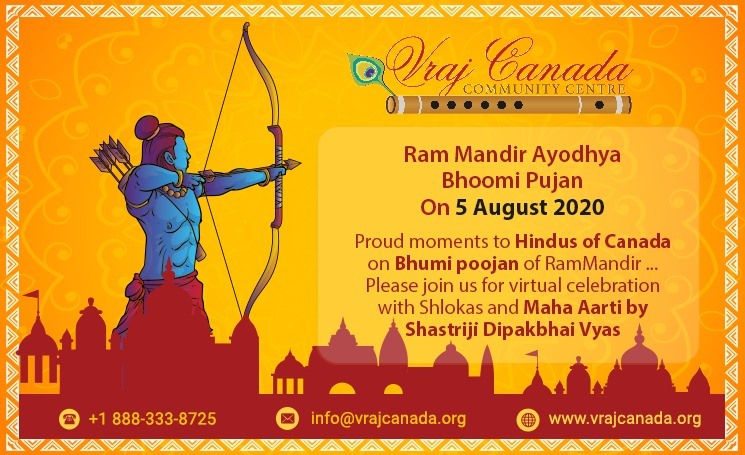 Vraj Canada
COMMUNITY CENTRE

Ram Mandir Ayodhya
Bhoomi Pujan
On 5 August 2020

Proud moments to Hindus of Canada on Bhumi poojan of RamMandir ... Please join us for virtual celebration with Shlokas and Maha Aarti by Shastriji Dipakbhai Vyas

+1 888-333-8725
info@vrajcanada.org
www.vrajcanada.org